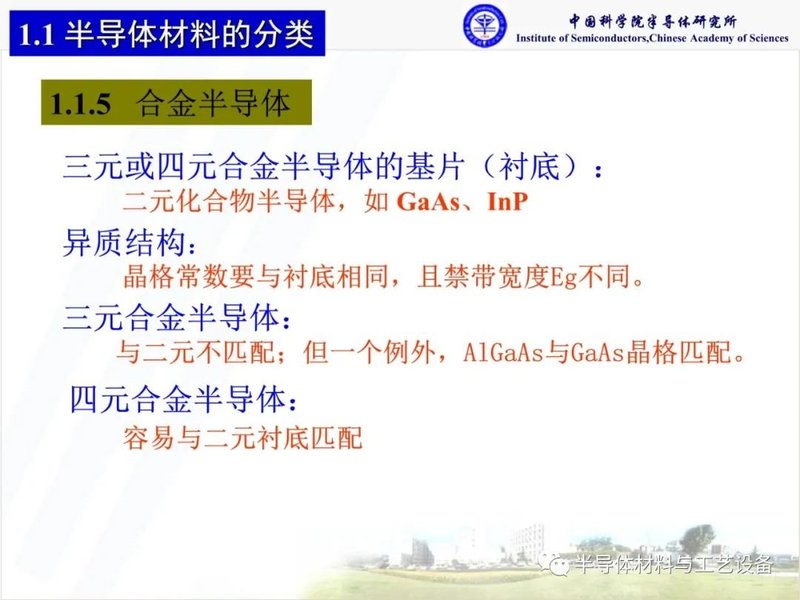 1.1 半导体材料的分类

中国科学院半导体研究所
Institute of Semiconductors,Chinese Academy of Sciences

1.1.5 合金半导体

三元或四元合金半导体的基片（衬底）：
二元化合物半导体，如 GaAs、InP

异质结构：
晶格常数要与衬底相同，且禁带宽度Eg不同。

三元合金半导体：
与二元不匹配；但一个例外，AlGaAs与GaAs晶格匹配。

四元合金半导体：
容易与二元衬底匹配

半导体材料与工艺设备